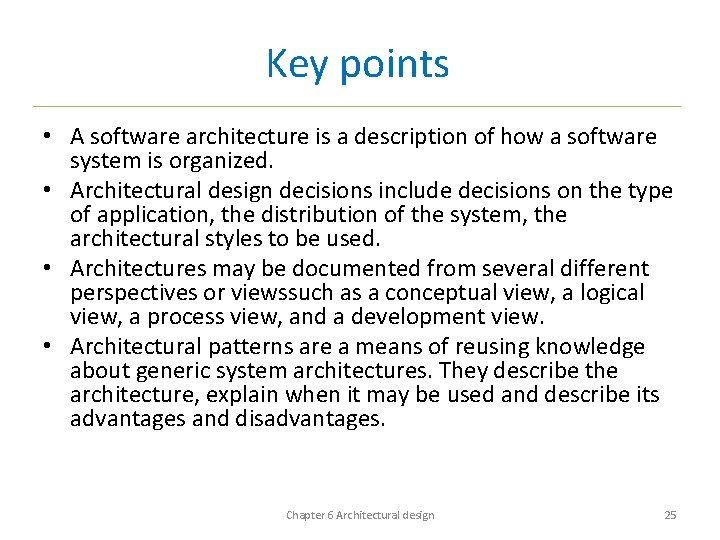 Key points

• A software architecture is a description of how a software system is organized.
• Architectural design decisions include decisions on the type of application, the distribution of the system, the architectural styles to be used.
• Architectures may be documented from several different perspectives or viewssuch as a conceptual view, a logical view, a process view, and a development view.
• Architectural patterns are a means of reusing knowledge about generic system architectures. They describe the architecture, explain when it may be used and describe its advantages and disadvantages.

Chapter 6 Architectural design

25